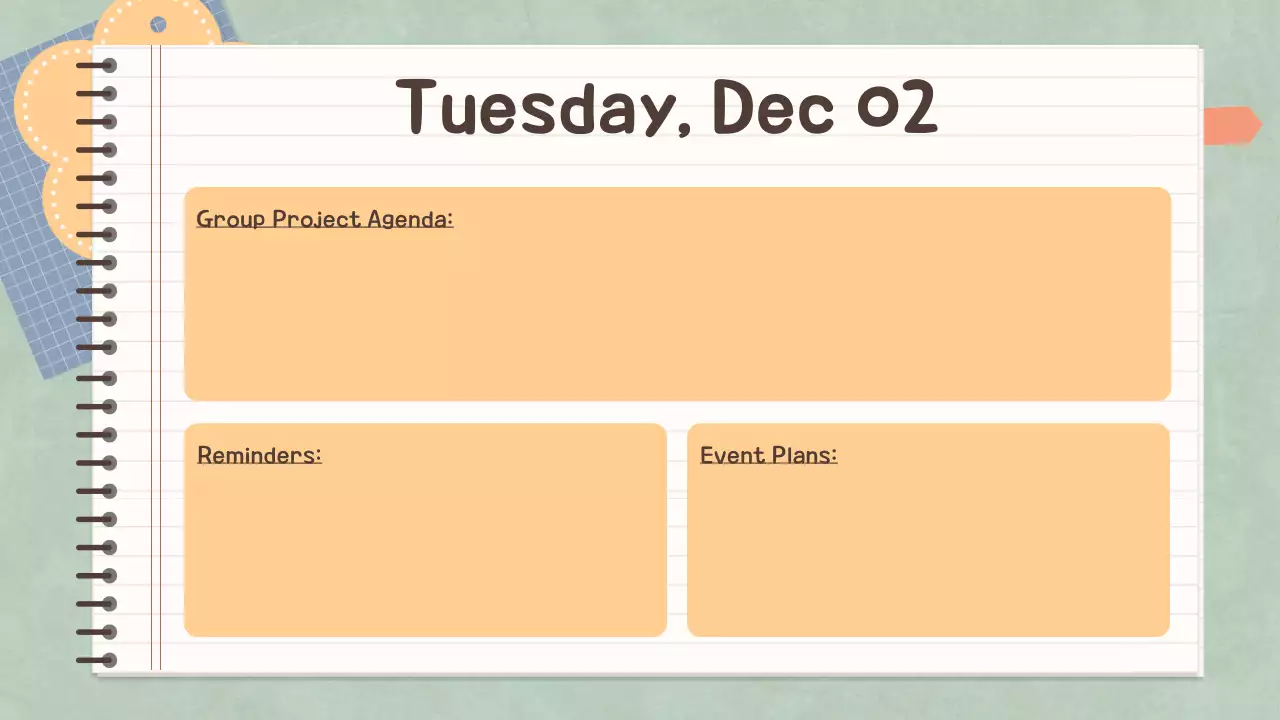 Tuesday, Dec 02

Group Project Agenda:

Reminders:

Event Plans: